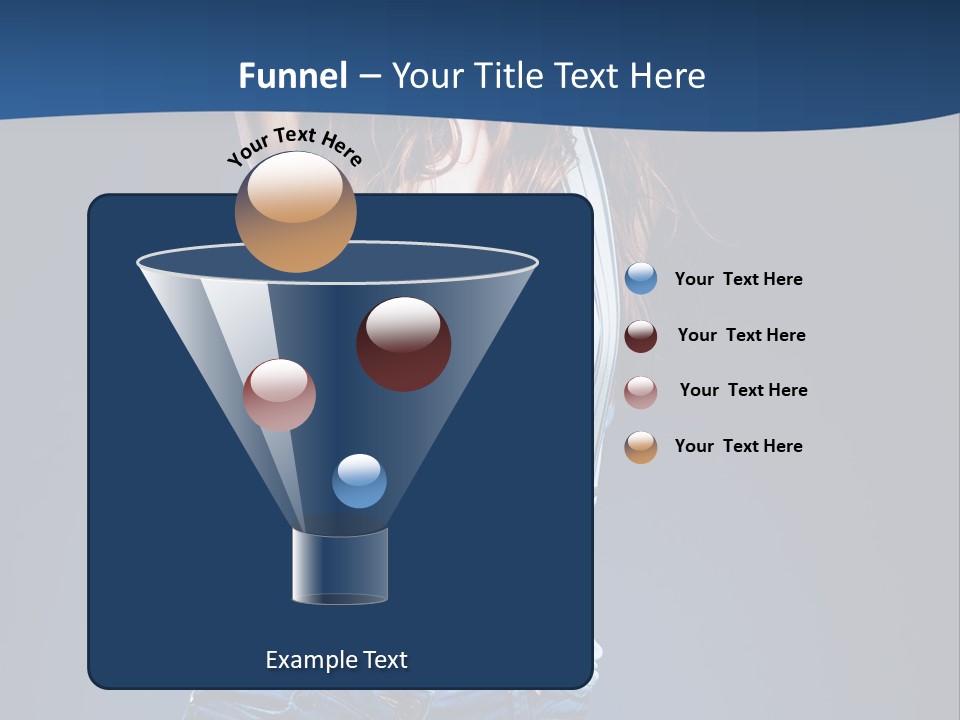 Funnel – Your Title Text Here

Your Text Here

Your Text Here

Your Text Here

Your Text Here

Your Text Here

Example Text